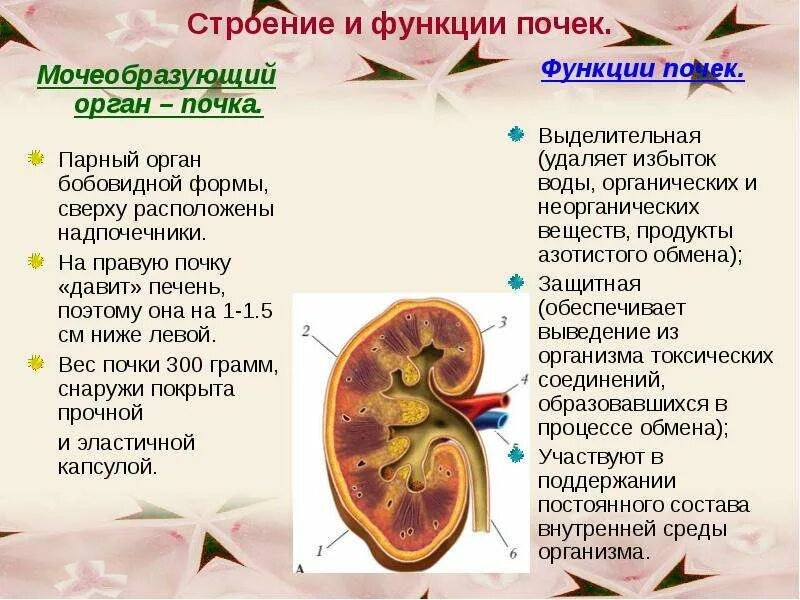 Строение и функции почек.

Мочеобразующий орган – почка.

Парный орган бобовидной формы, сверху расположены надпочечники.

На правую почку «давит» печень, поэтому она на 1-1.5 см ниже левой.

Вес почки 300 грамм, снаружи покрыта прочной

и эластичной капсулой.

2
3
4
5
1
6
А

Функции почек.

Выделительная (удаляет избыток воды, органических и неорганических веществ, продукты азотистого обмена);

Защитная (обеспечивает выведение из организма токсических соединений, образовавшихся в процессе обмена);

Участвуют в поддержании постоянного состава внутренней среды организма.